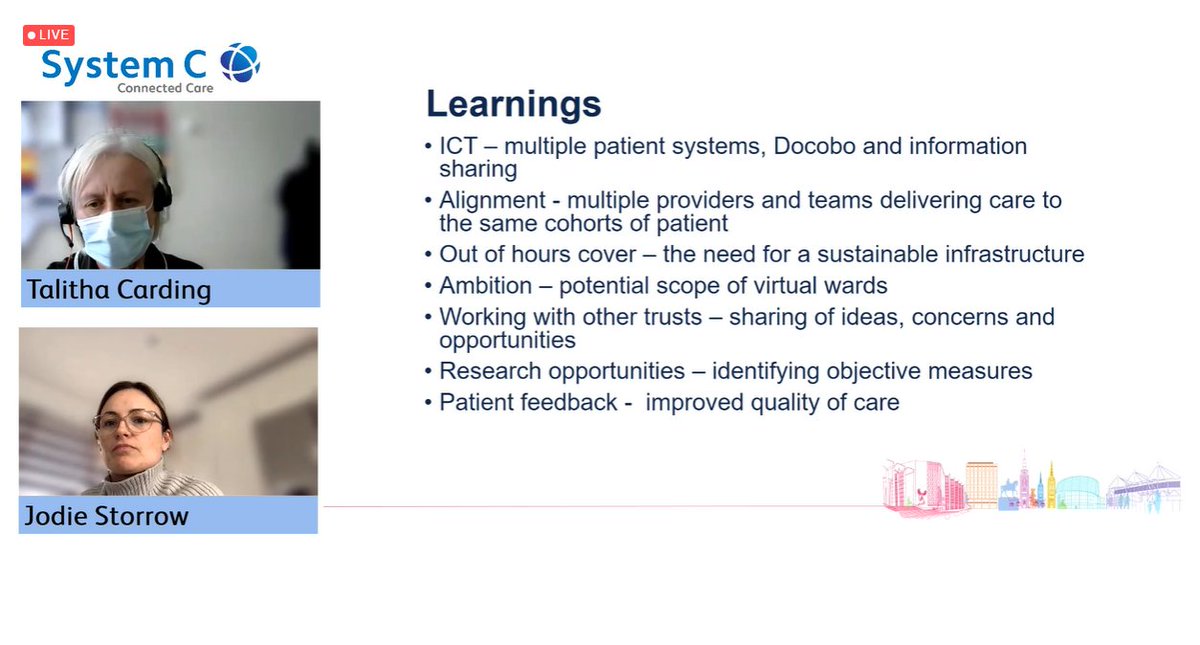 LIVE
System C
Connected Care

Talitha Carding

Jodie Storrow

Learnings

• ICT – multiple patient systems, Docobo and information sharing
• Alignment - multiple providers and teams delivering care to the same cohorts of patient
• Out of hours cover – the need for a sustainable infrastructure
• Ambition – potential scope of virtual wards
• Working with other trusts – sharing of ideas, concerns and opportunities
• Research opportunities – identifying objective measures
• Patient feedback - improved quality of care